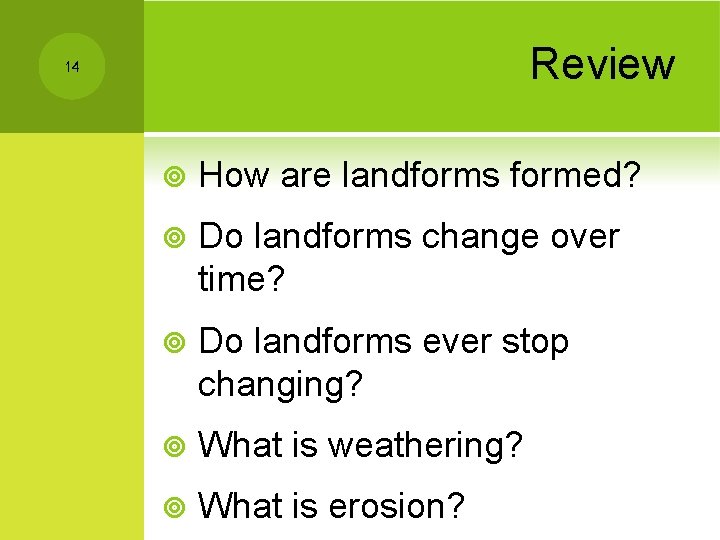 14

Review

How are landforms formed?

Do landforms change over time?

Do landforms ever stop changing?

What is weathering?

What is erosion?